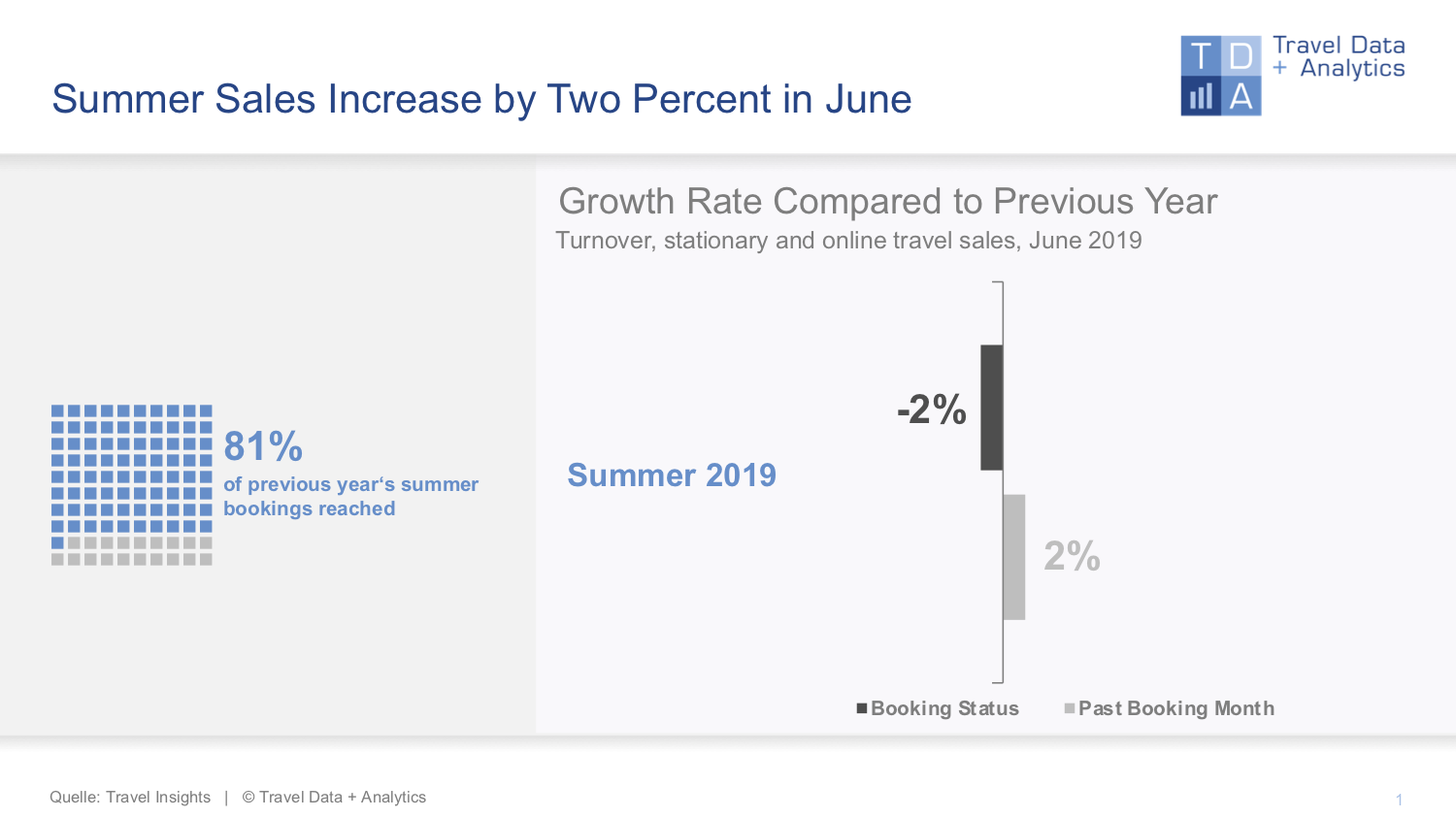 Summer Sales Increase by Two Percent in June

T D A

Travel Data + Analytics

81%
of previous year‘s summer bookings reached

Growth Rate Compared to Previous Year
Turnover, stationary and online travel sales, June 2019

Summer 2019

-2%

2%

Booking Status   Past Booking Month

Quelle: Travel Insights | © Travel Data + Analytics

1